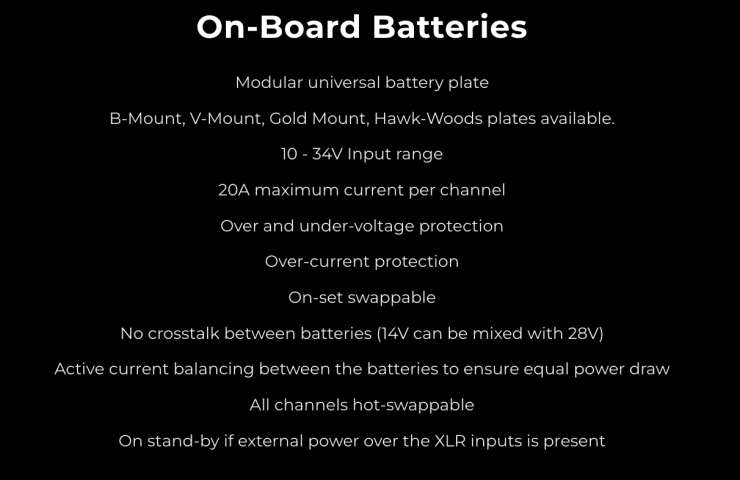 On-Board Batteries

Modular universal battery plate

B-Mount, V-Mount, Gold Mount, Hawk-Woods plates available.

10 - 34V Input range

20A maximum current per channel

Over and under-voltage protection

Over-current protection

On-set swappable

No crosstalk between batteries (14V can be mixed with 28V)

Active current balancing between the batteries to ensure equal power draw

All channels hot-swappable

On stand-by if external power over the XLR inputs is present